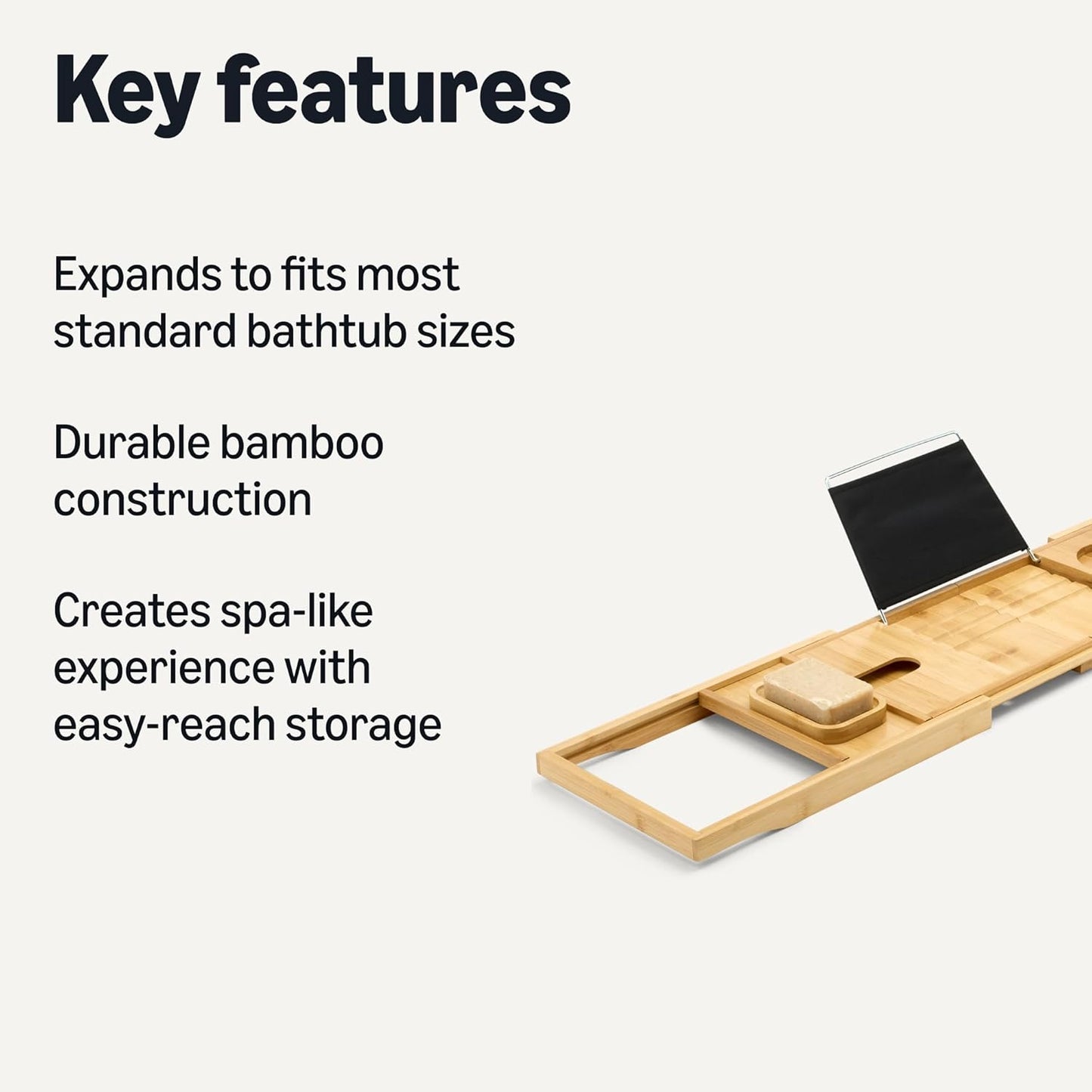 Key features

Expands to fits most standard bathtub sizes

Durable bamboo construction

Creates spa-like experience with easy-reach storage